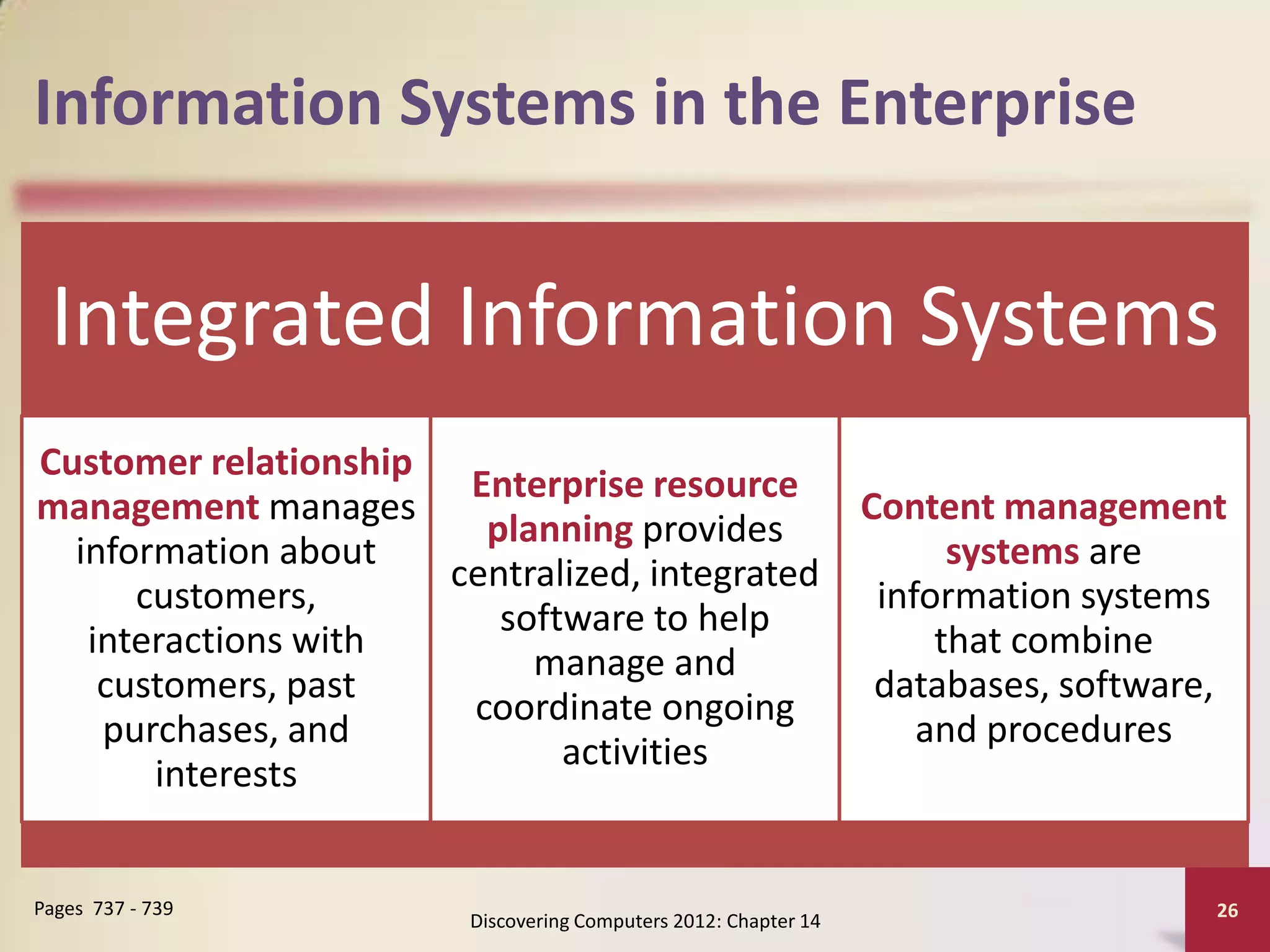 Information Systems in the Enterprise

Integrated Information Systems

Customer relationship management manages information about customers, interactions with customers, past purchases, and interests

Enterprise resource planning provides centralized, integrated software to help manage and coordinate ongoing activities

Content management systems are information systems that combine databases, software, and procedures

Pages 737 - 739

Discovering Computers 2012: Chapter 14

26